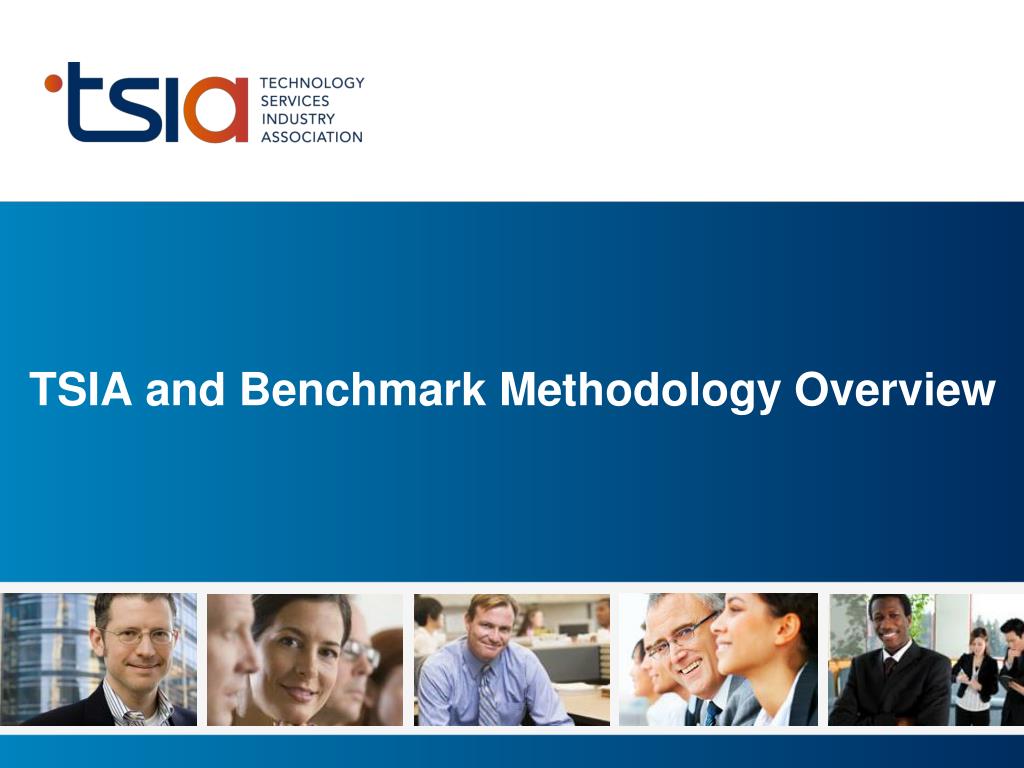 tsia TECHNOLOGY SERVICES INDUSTRY ASSOCIATION

TSIA and Benchmark Methodology Overview